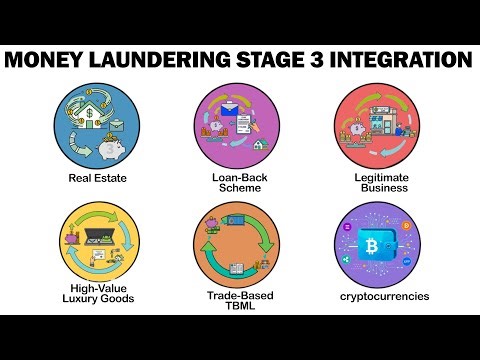 MONEY LAUNDERING STAGE 3 INTEGRATION

Real Estate

Loan-Back Scheme

Legitimate Business

High-Value Luxury Goods

Trade-Based TBML

cryptocurrencies